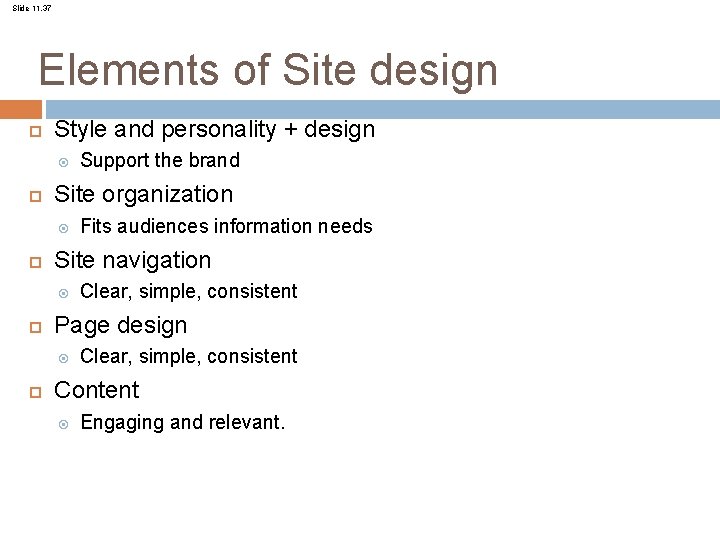 Slide 11.37

Elements of Site design

Style and personality + design
Support the brand
Site organization
Fits audiences information needs
Site navigation
Clear, simple, consistent
Page design
Clear, simple, consistent
Content
Engaging and relevant.